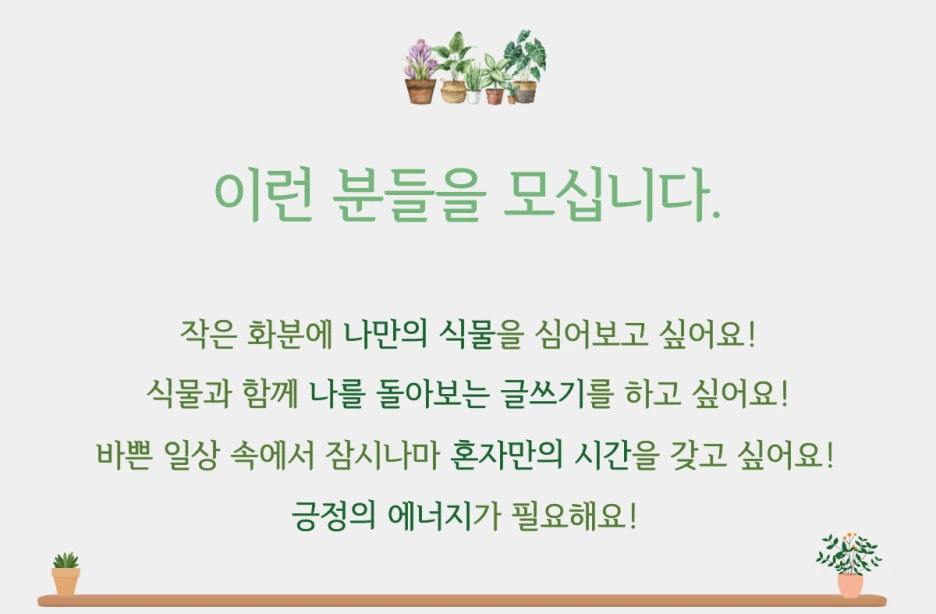 이런 분들을 모십니다.

작은 화분에 나만의 식물을 심어보고 싶어요!
식물과 함께 나를 돌아보는 글쓰기를 하고 싶어요!
바쁜 일상 속에서 잠시나마 혼자만의 시간을 갖고 싶어요!
긍정의 에너지가 필요해요!